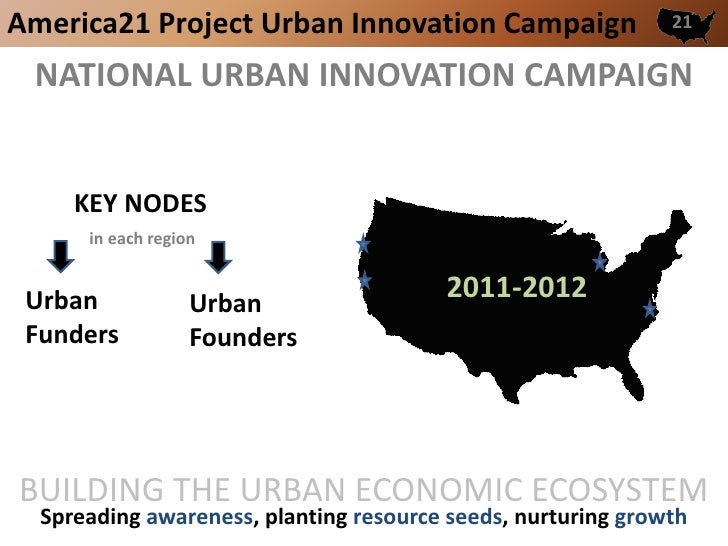 America21 Project Urban Innovation Campaign

21

NATIONAL URBAN INNOVATION CAMPAIGN

KEY NODES

in each region

Urban Funders

Urban Founders

2011-2012

BUILDING THE URBAN ECONOMIC ECOSYSTEM

Spreading awareness, planting resource seeds, nurturing growth